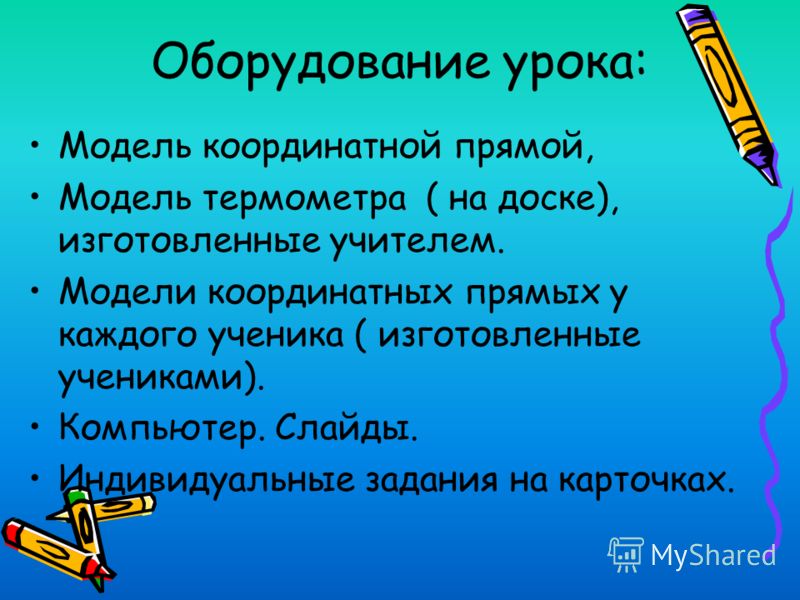 Оборудование урока:

• Модель координатной прямой,

• Модель термометра ( на доске), изготовленные учителем.

• Модели координатных прямых у каждого ученика ( изготовленные учениками).

• Компьютер. Слайды.

• Индивидуальные задания на карточках.

MyShared